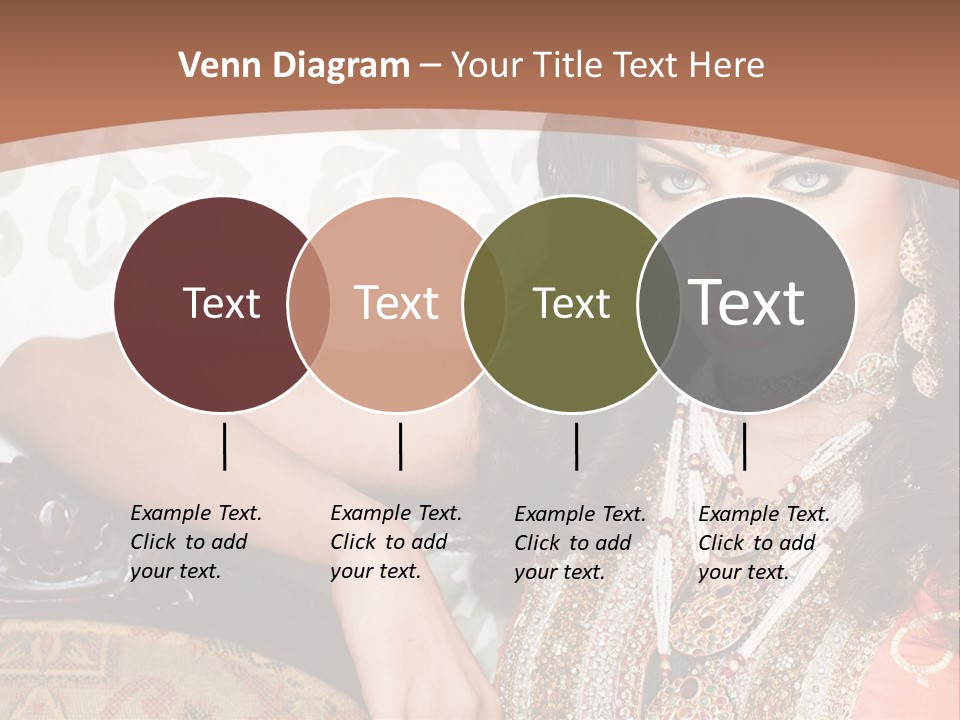 Venn Diagram – Your Title Text Here

Text

Text

Text

Text

Example Text. Click to add your text.

Example Text. Click to add your text.

Example Text. Click to add your text.

Example Text. Click to add your text.